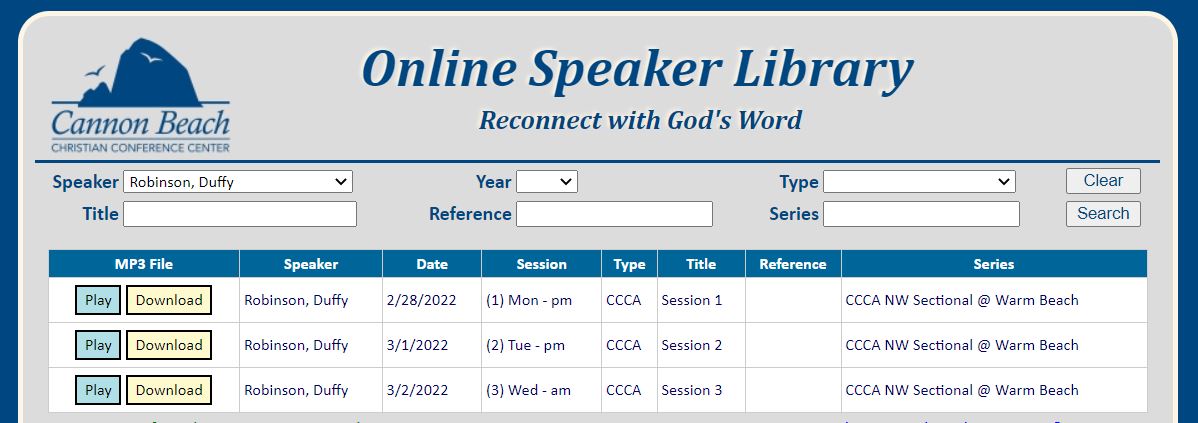 Cannon Beach
CHRISTIAN CONFERENCE CENTER

Online Speaker Library
Reconnect with God's Word

Speaker Robinson, Duffy
Year
Type
Clear
Title
Reference
Series
Search

| MP3 File | Speaker | Date | Session | Type | Title | Reference | Series |
|---|---|---|---|---|---|---|---|
| Play Download | Robinson, Duffy | 2/28/2022 | (1) Mon - pm | CCCA | Session 1 | | CCCA NW Sectional @ Warm Beach |
| Play Download | Robinson, Duffy | 3/1/2022 | (2) Tue - pm | CCCA | Session 2 | | CCCA NW Sectional @ Warm Beach |
| Play Download | Robinson, Duffy | 3/2/2022 | (3) Wed - am | CCCA | Session 3 | | CCCA NW Sectional @ Warm Beach |